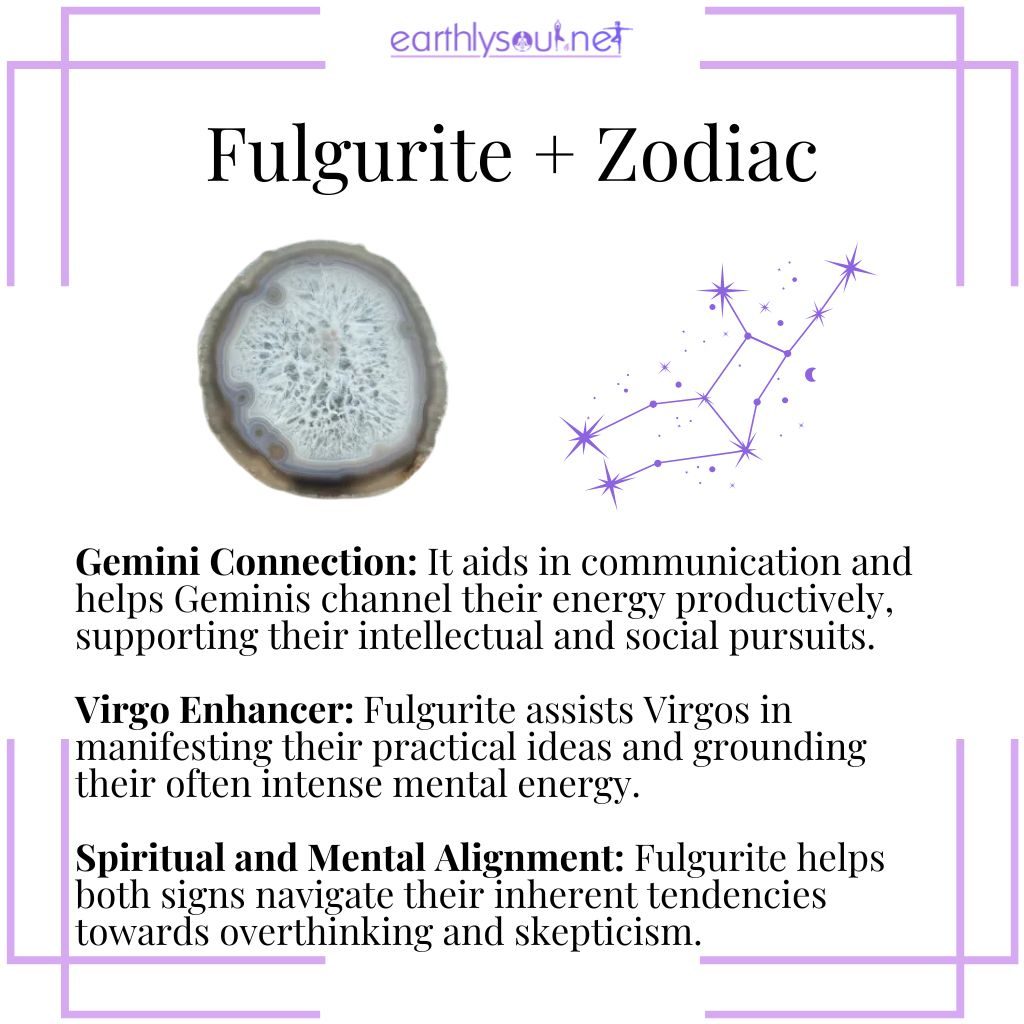 earthlysoul.net

Fulgurite + Zodiac

**Gemini Connection:** It aids in communication and helps Geminis channel their energy productively, supporting their intellectual and social pursuits.

**Virgo Enhancer:** Fulgurite assists Virgos in manifesting their practical ideas and grounding their often intense mental energy.

**Spiritual and Mental Alignment:** Fulgurite helps both signs navigate their inherent tendencies towards overthinking and skepticism.